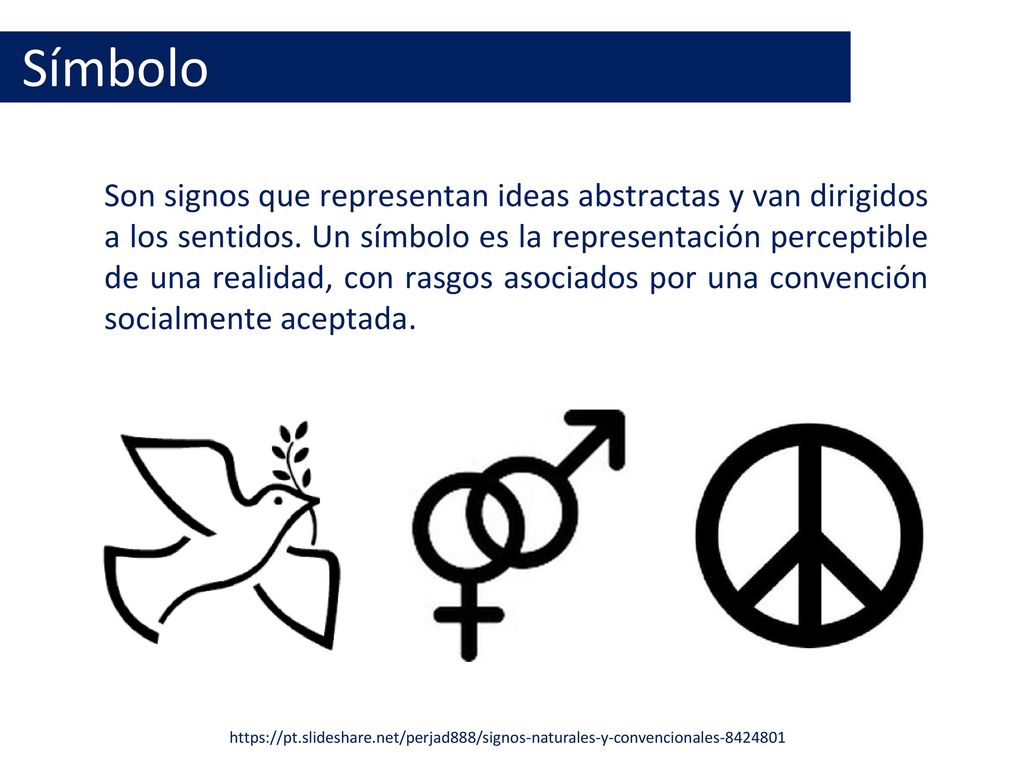 Símbolo

Son signos que representan ideas abstractas y van dirigidos a los sentidos. Un símbolo es la representación perceptible de una realidad, con rasgos asociados por una convención socialmente aceptada.

https://pt.slideshare.net/perjad888/signos-naturales-y-convencionales-8424801